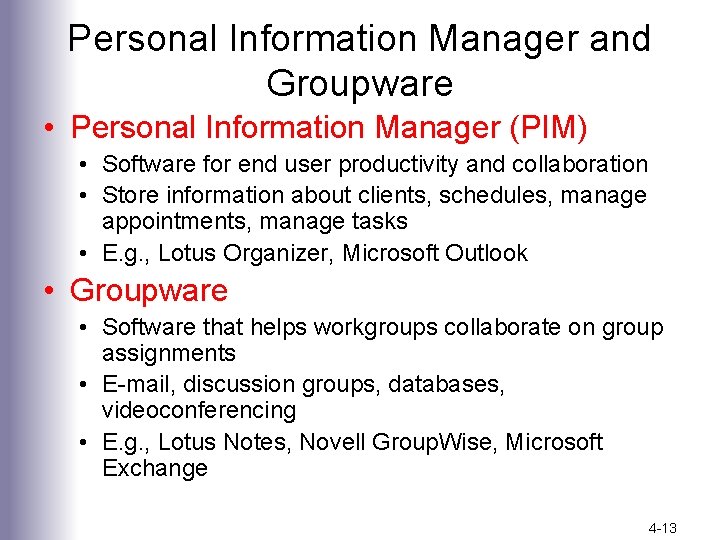 Personal Information Manager and Groupware

• Personal Information Manager (PIM)
  • Software for end user productivity and collaboration
  • Store information about clients, schedules, manage appointments, manage tasks
  • E.g., Lotus Organizer, Microsoft Outlook

• Groupware
  • Software that helps workgroups collaborate on group assignments
  • E-mail, discussion groups, databases, videoconferencing
  • E.g., Lotus Notes, Novell GroupWise, Microsoft Exchange

4-13